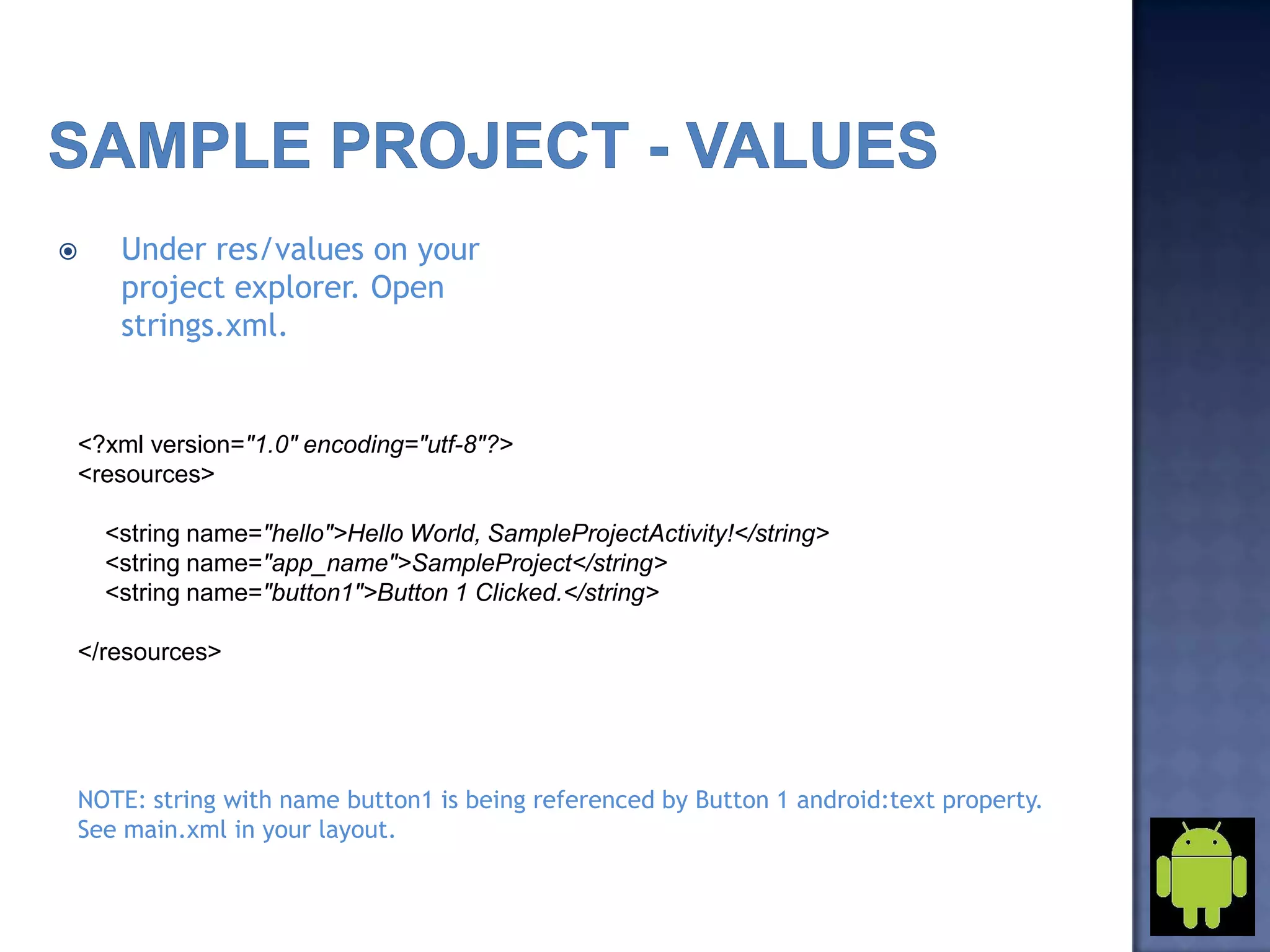 SAMPLE PROJECT - VALUES

Under res/values on your project explorer. Open strings.xml.

<?xml version="1.0" encoding="utf-8"?>
<resources>

<string name="hello">Hello World, SampleProjectActivity!</string>
<string name="app_name">SampleProject</string>
<string name="button1">Button 1 Clicked.</string>

</resources>

NOTE: string with name button1 is being referenced by Button 1 android:text property. See main.xml in your layout.